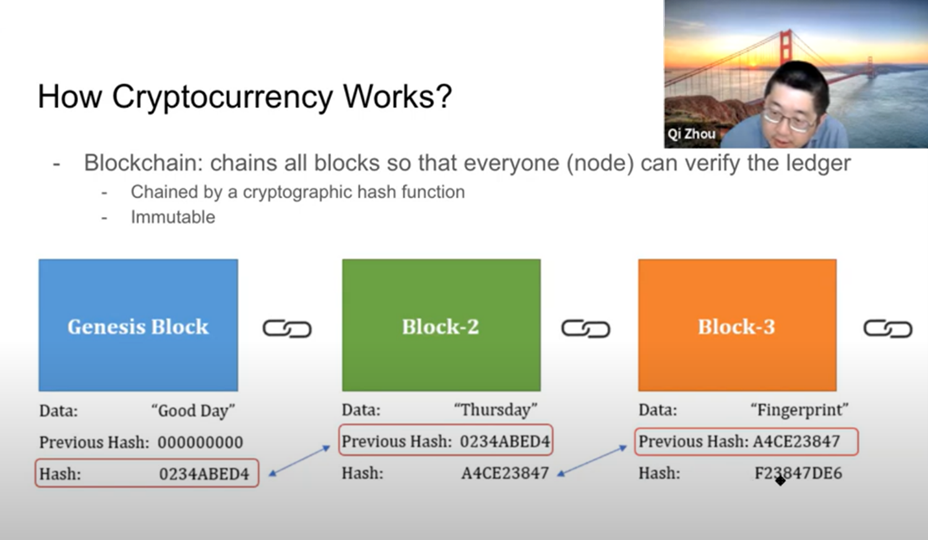 Qi Zhou

How Cryptocurrency Works?

- Blockchain: chains all blocks so that everyone (node) can verify the ledger
  - Chained by a cryptographic hash function
  - Immutable

Genesis Block

Data: "Good Day"
Previous Hash: 000000000
Hash: 0234ABED4

Block-2

Data: "Thursday"
Previous Hash: 0234ABED4
Hash: A4CE23847

Block-3

Data: "Fingerprint"
Previous Hash: A4CE23847
Hash: F23847DE6